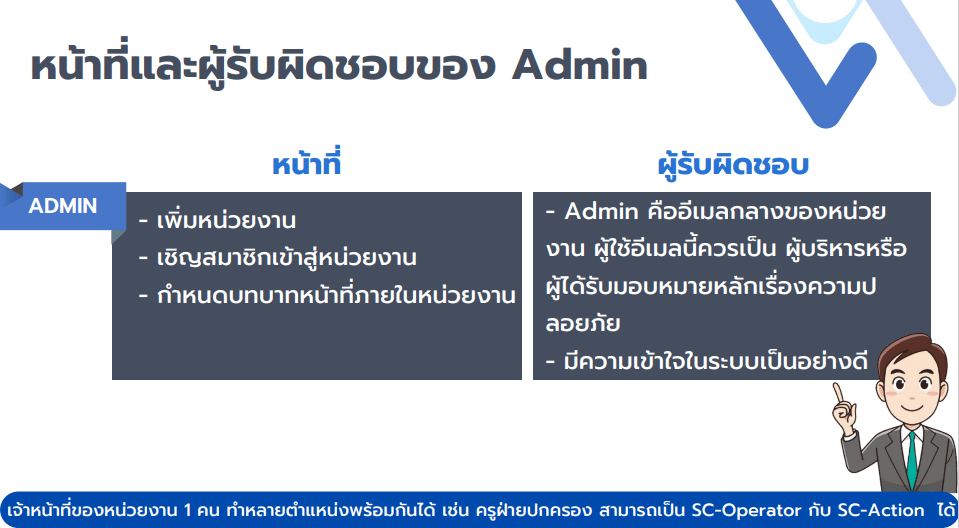 หน้าที่และผู้รับผิดชอบของ Admin

ADMIN

หน้าที่

- เพิ่มหน่วยงาน
- เชิญสมาชิกเข้าสู่หน่วยงาน
- กำหนดบทบาทหน้าที่ภายในหน่วยงาน

ผู้รับผิดชอบ

- Admin คืออีเมลกลางของหน่วยงาน ผู้ใช้อีเมลนี้ควรเป็น ผู้บริหารหรือผู้ได้รับมอบหมายหลักเรื่องความปลอยภัย
- มีความเข้าใจในระบบเป็นอย่างดี

เจ้าหน้าที่ของหน่วยงาน 1 คน ทำหลายตำแหน่งพร้อมกันได้ เช่น ครูฝ่ายปกครอง สามารถเป็น SC-Operator กับ SC-Action ได้